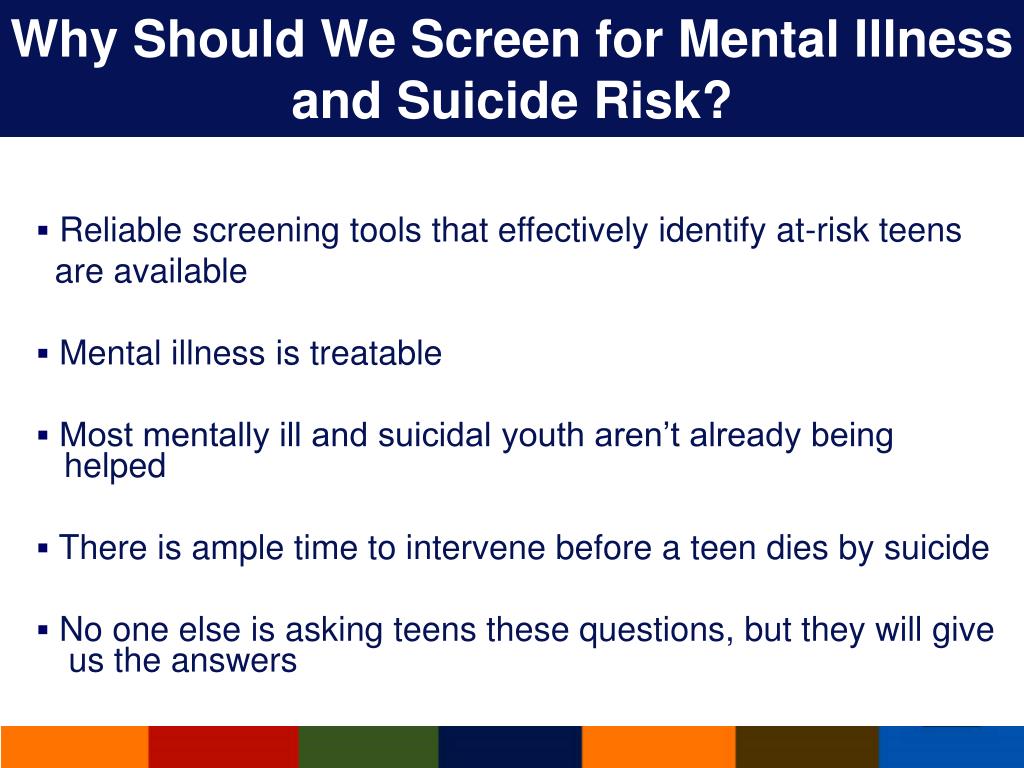 Why Should We Screen for Mental Illness and Suicide Risk?

▪ Reliable screening tools that effectively identify at-risk teens are available

▪ Mental illness is treatable

▪ Most mentally ill and suicidal youth aren’t already being helped

▪ There is ample time to intervene before a teen dies by suicide

▪ No one else is asking teens these questions, but they will give us the answers